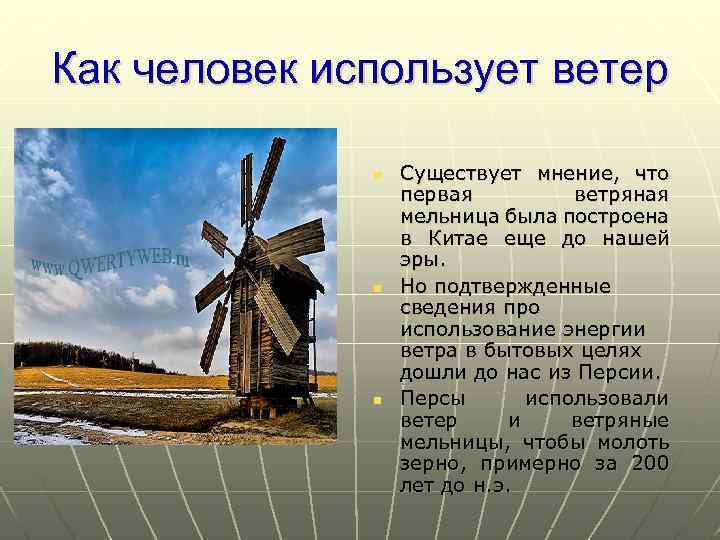 Как человек использует ветер

www.QWERTYWEB.ru

Существует мнение, что первая ветряная мельница была построена в Китае еще до нашей эры.

Но подтвержденные сведения про использование энергии ветра в бытовых целях дошли до нас из Персии.

Персы использовали ветер и ветряные мельницы, чтобы молоть зерно, примерно за 200 лет до н.э.